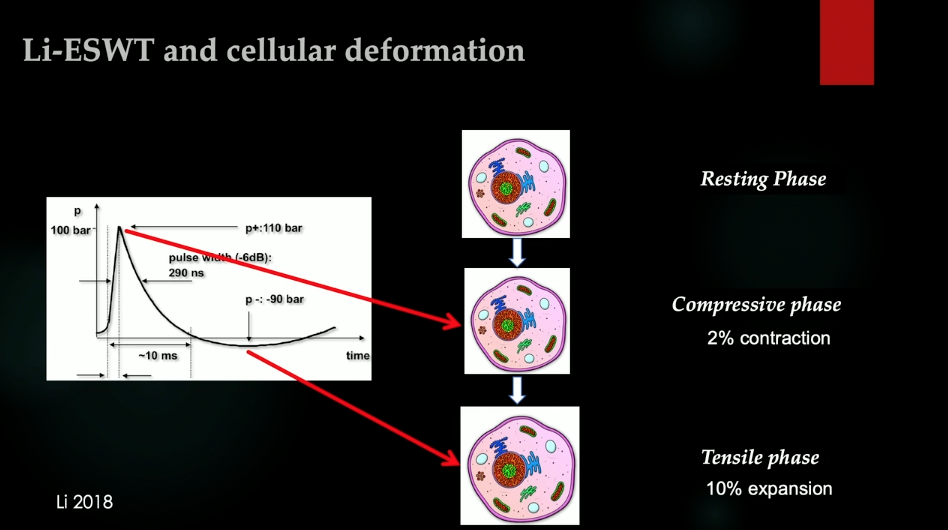 Li-ESWT and cellular deformation

p
100 bar
p+:110 bar
pulse width (-6dB): 290 ns
p -: -90 bar
~10 ms
time

Resting Phase

Compressive phase
2% contraction

Tensile phase
10% expansion

Li 2018